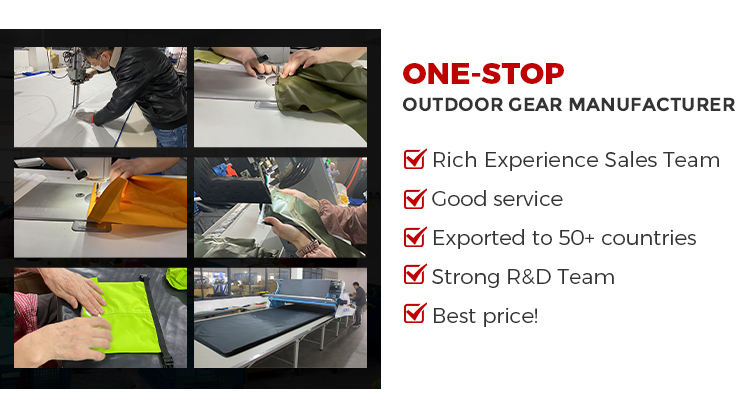 ONE-STOP
OUTDOOR GEAR MANUFACTURER

Rich Experience Sales Team

Good service

Exported to 50+ countries

Strong R&D Team

Best price!